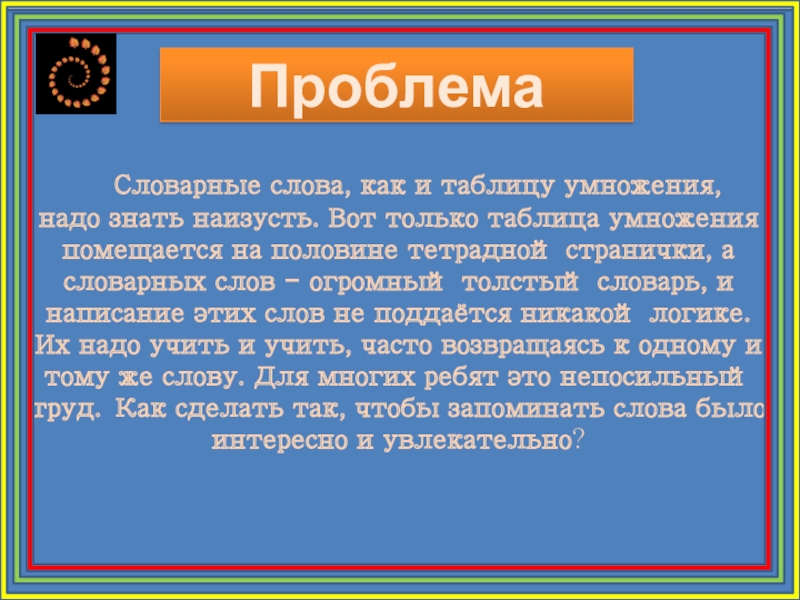 Проблема

Словарные слова, как и таблицу умножения, надо знать наизусть. Вот только таблица умножения помещается на половине тетрадной странички, а словарных слов – огромный толстый словарь, и написание этих слов не поддаётся никакой логике. Их надо учить и учить, часто возвращаясь к одному и тому же слову. Для многих ребят это непосильный труд. Как сделать так, чтобы запоминать слова было интересно и увлекательно?